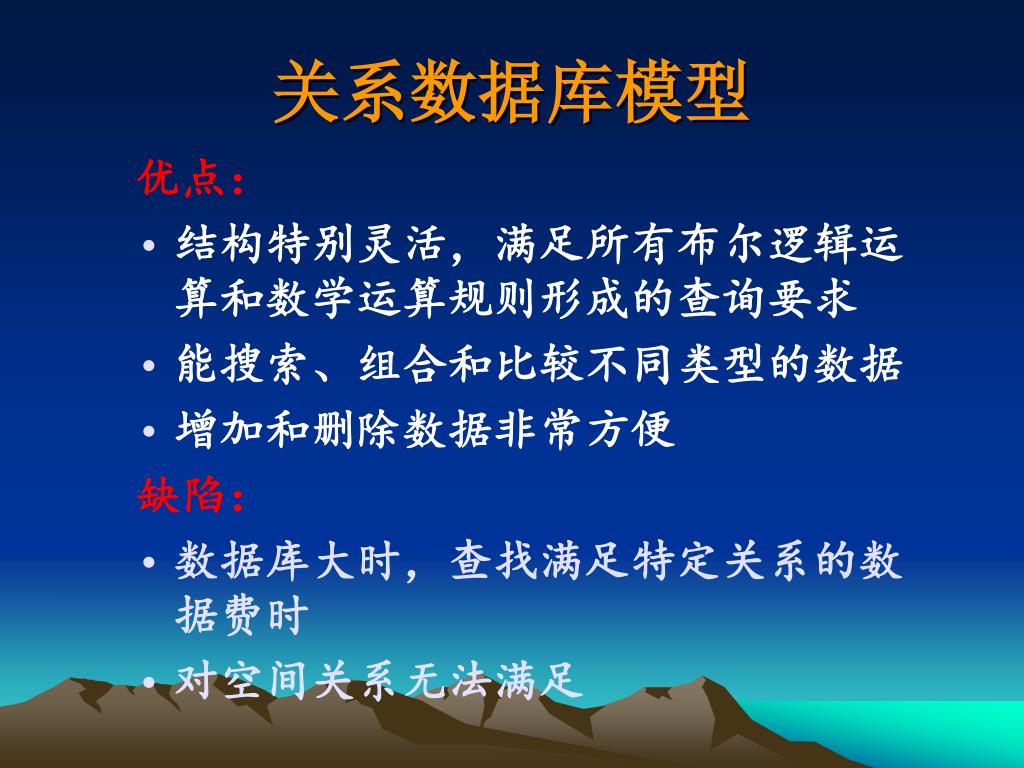 关系数据库模型

优点：

• 结构特别灵活，满足所有布尔逻辑运算和数学运算规则形成的查询要求

• 能搜索、组合和比较不同类型的数据

• 增加和删除数据非常方便

缺陷：

• 数据库大时，查找满足特定关系的数据费时

• 对空间关系无法满足